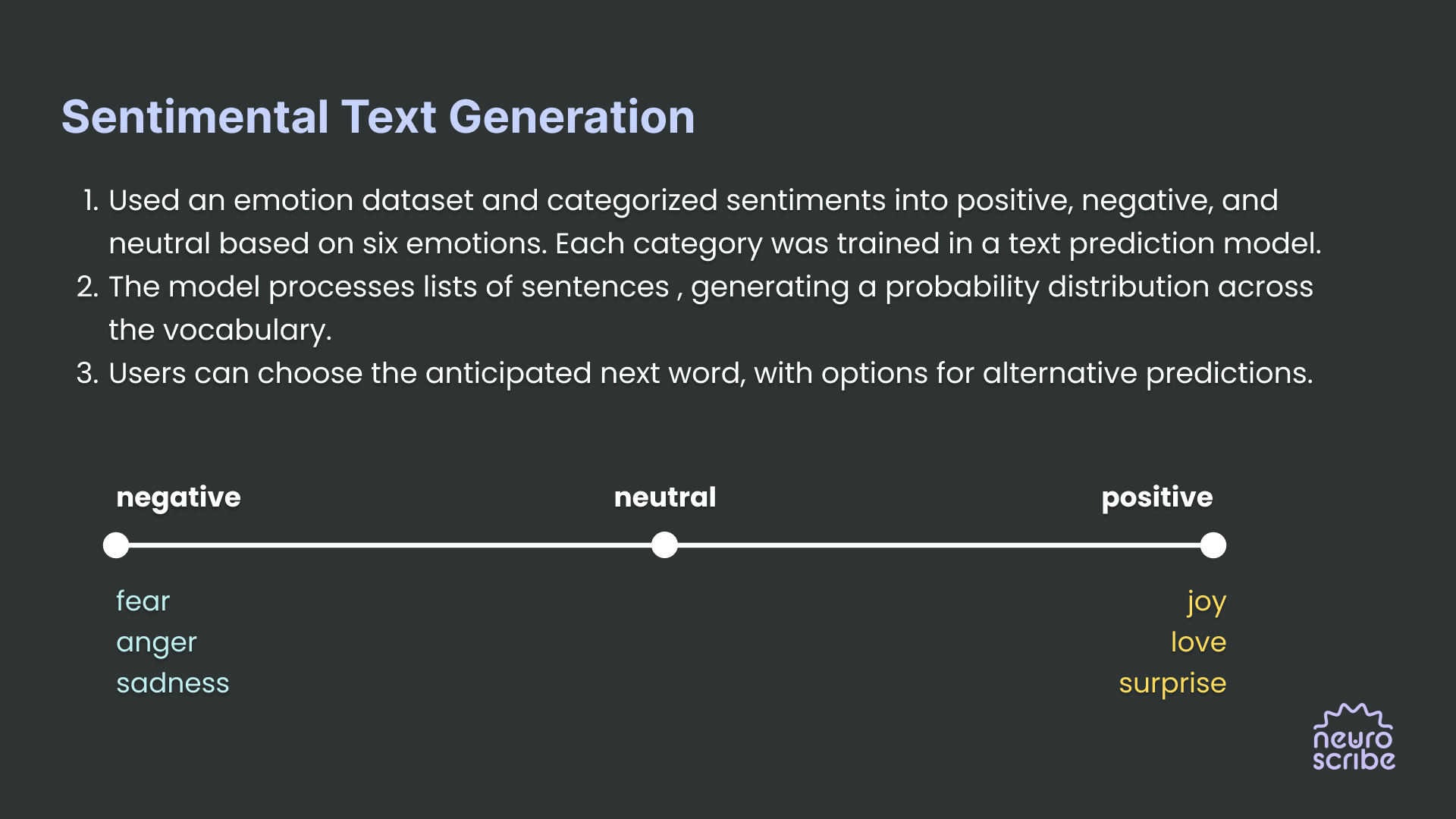 Sentimental Text Generation

1. Used an emotion dataset and categorized sentiments into positive, negative, and neutral based on six emotions. Each category was trained in a text prediction model.
2. The model processes lists of sentences , generating a probability distribution across the vocabulary.
3. Users can choose the anticipated next word, with options for alternative predictions.

negative

neutral

positive

fear
anger
sadness

joy
love
surprise

neuro
scribe